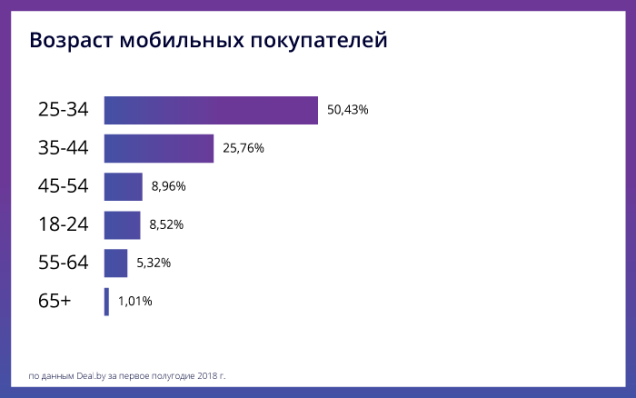 Возраст мобильных покупателей

25-34 50,43%
35-44 25,76%
45-54 8,96%
18-24 8,52%
55-64 5,32%
65+ 1,01%

по данным Deal.by за первое полугодие 2018 г.